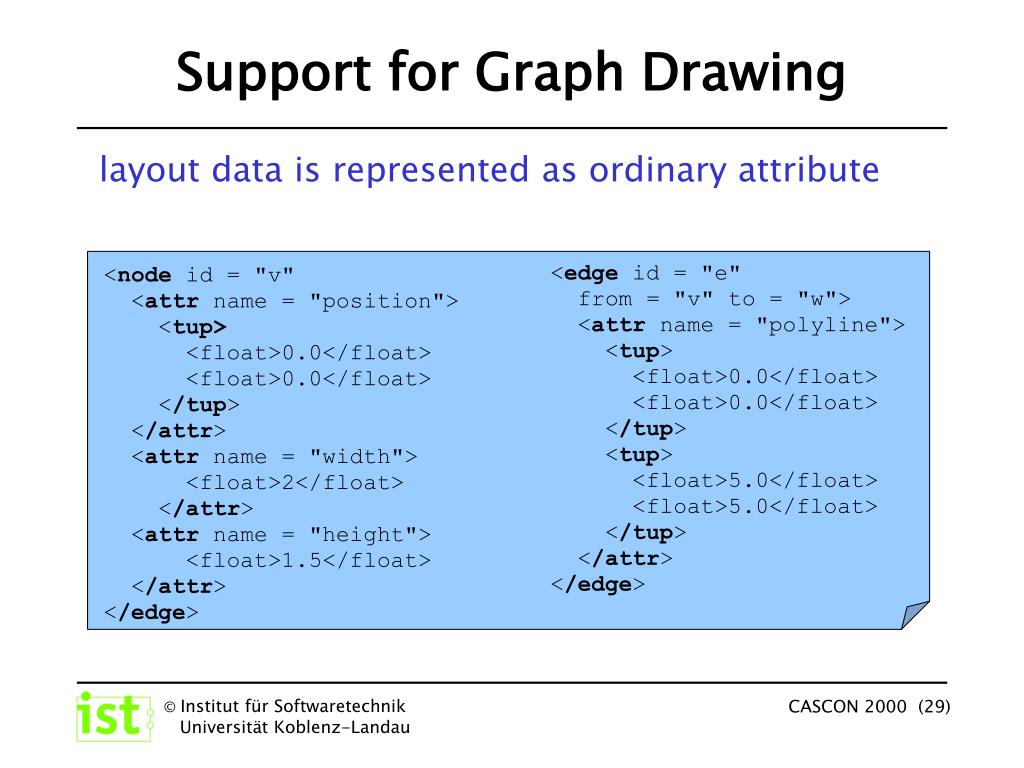 Support for Graph Drawing

layout data is represented as ordinary attribute

<node id = "v"
  <attr name = "position">
    <tup>
      <float>0.0</float>
      <float>0.0</float>
    </tup>
  </attr>
  <attr name = "width">
      <float>2</float>
    </attr>
  <attr name = "height">
      <float>1.5</float>
  </attr>
</edge>

<edge id = "e"
  from = "v" to = "w">
  <attr name = "polyline">
    <tup>
      <float>0.0</float>
      <float>0.0</float>
    </tup>
    <tup>
      <float>5.0</float>
      <float>5.0</float>
    </tup>
  </attr>
</edge>

ist © Institut für Softwaretechnik
Universität Koblenz-Landau

CASCON 2000 (29)